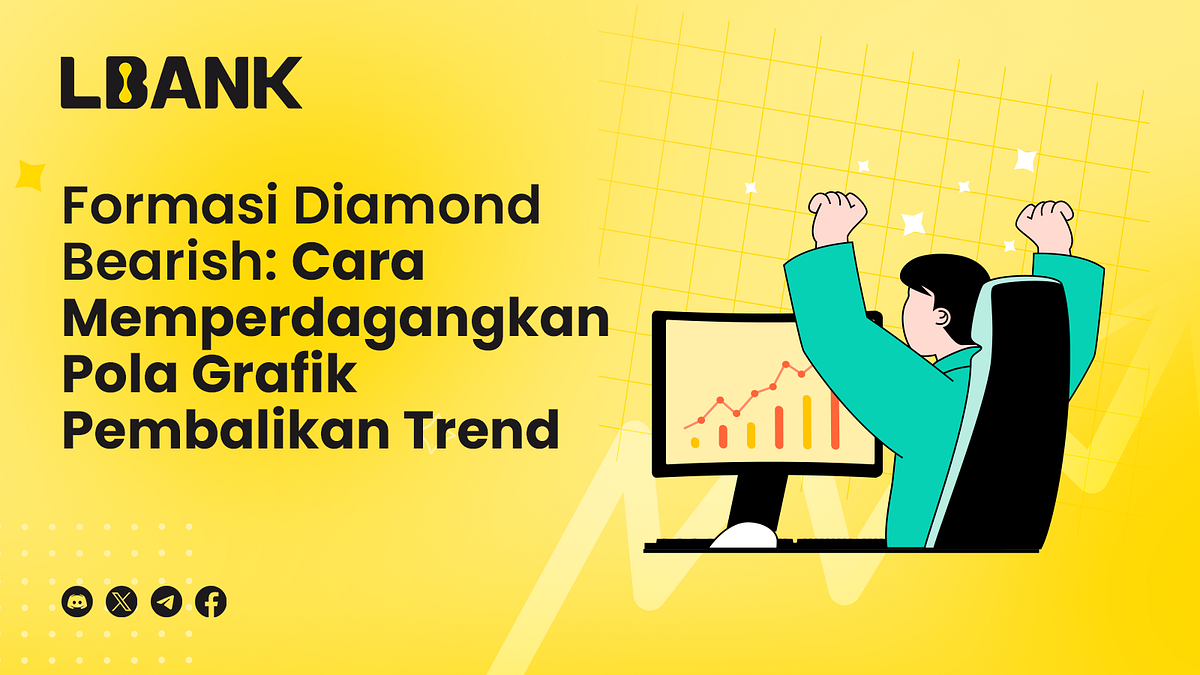 LBANK

Formasi Diamond Bearish: Cara Memperdagangkan Pola Grafik Pembalikan Trend